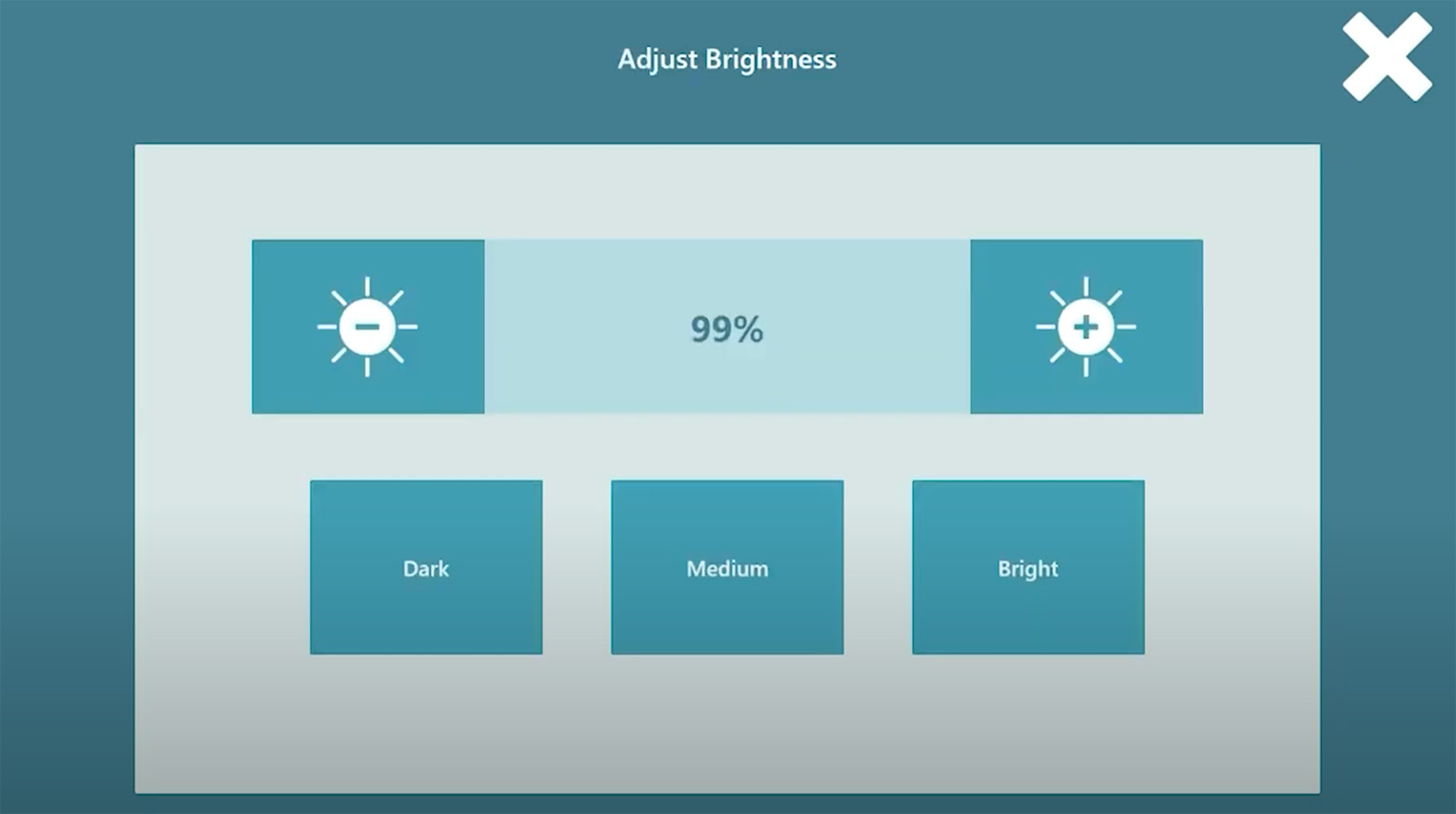 Adjust Brightness

99%

Dark

Medium

Bright